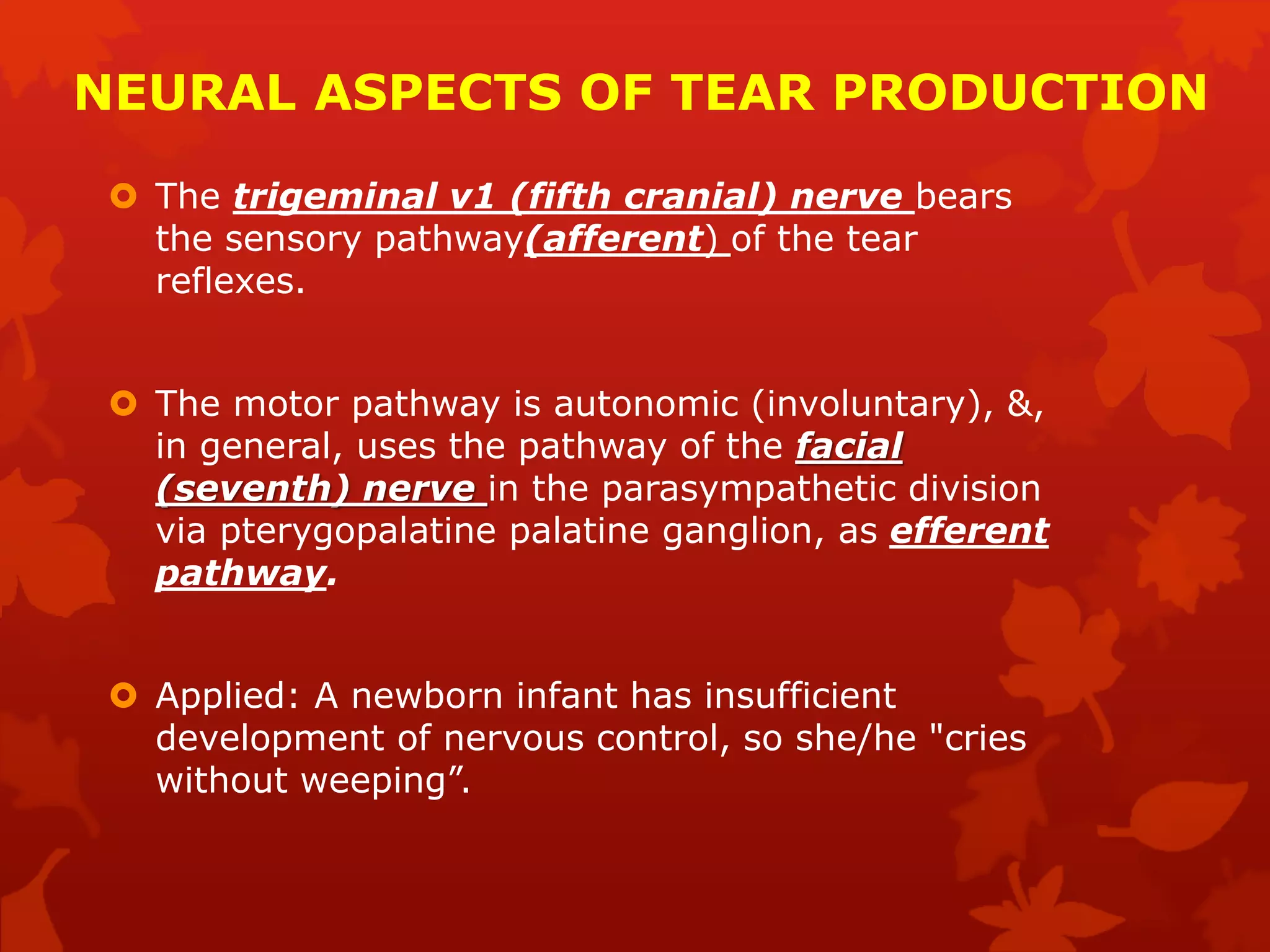 NEURAL ASPECTS OF TEAR PRODUCTION

The trigeminal v1 (fifth cranial) nerve bears the sensory pathway(afferent) of the tear reflexes.

The motor pathway is autonomic (involuntary), &, in general, uses the pathway of the facial (seventh) nerve in the parasympathetic division via pterygopalatine palatine ganglion, as efferent pathway.

Applied: A newborn infant has insufficient development of nervous control, so she/he "cries without weeping”.